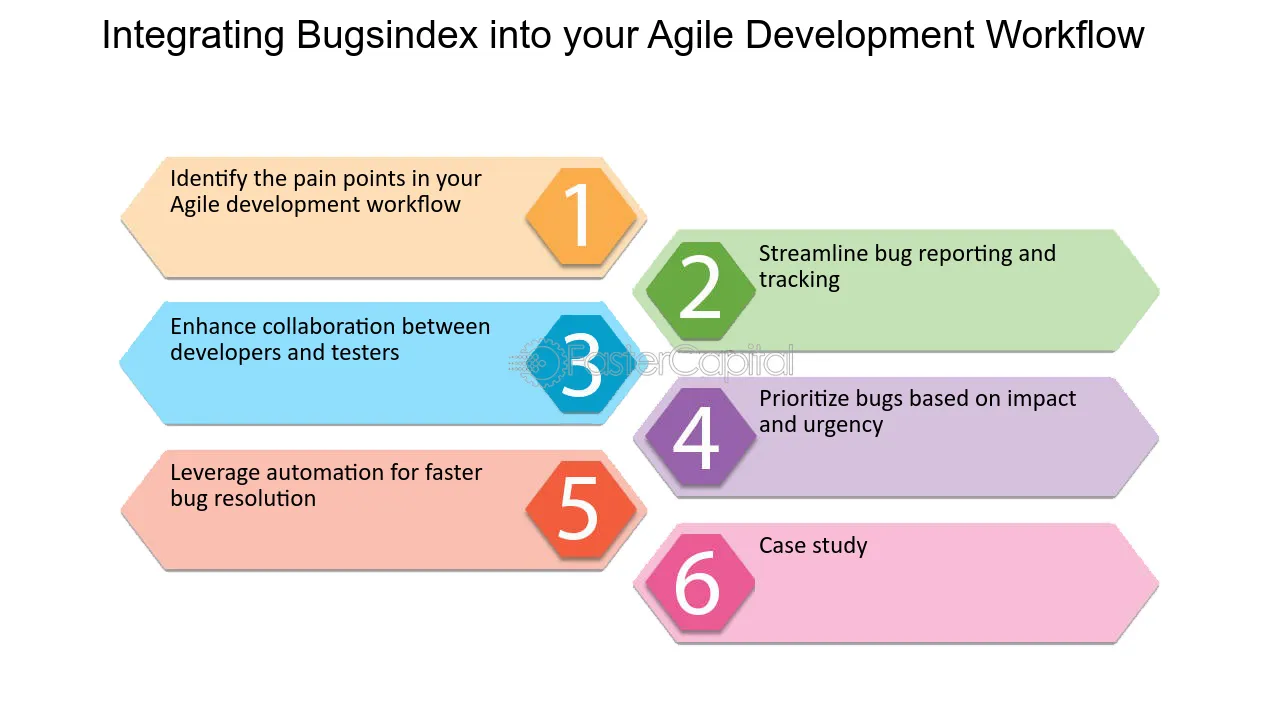 Integrating Bugsindex into your Agile Development Workflow

Identify the pain points in your Agile development workflow
1

2
Streamline bug reporting and tracking

Enhance collaboration between developers and testers
3

FasterCapital

4
Prioritize bugs based on impact and urgency

Leverage automation for faster bug resolution
5

6
Case study